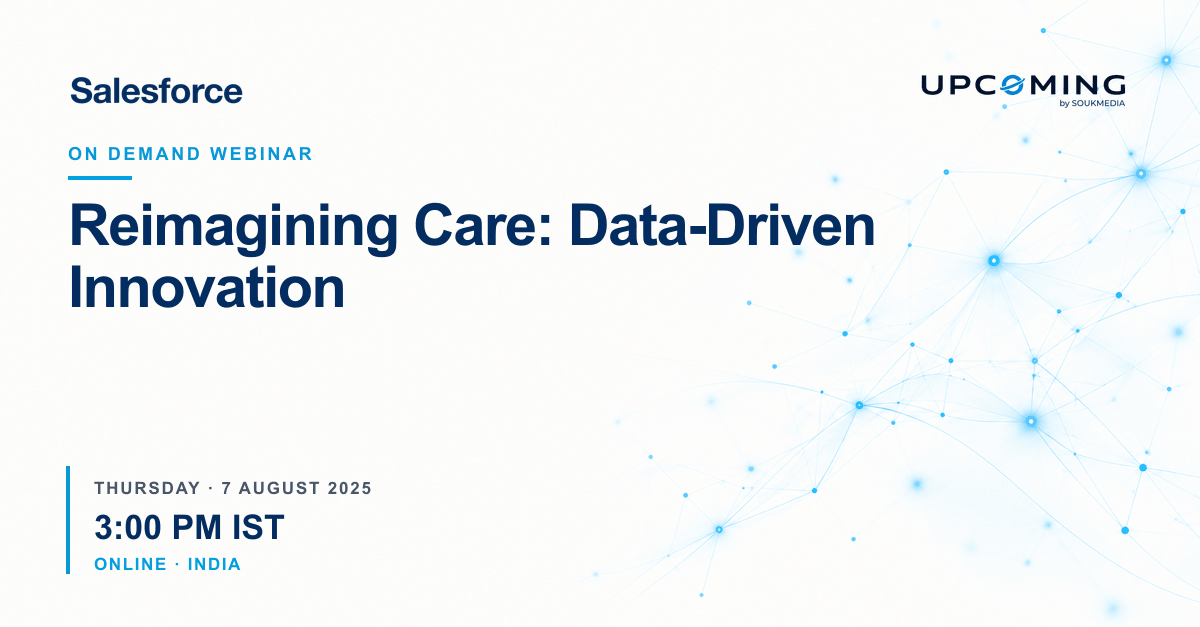 Salesforce

UPCOMING
by SOUKMEDIA

ON DEMAND WEBINAR

Reimagining Care: Data-Driven Innovation

THURSDAY · 7 AUGUST 2025

3:00 PM IST

ONLINE · INDIA